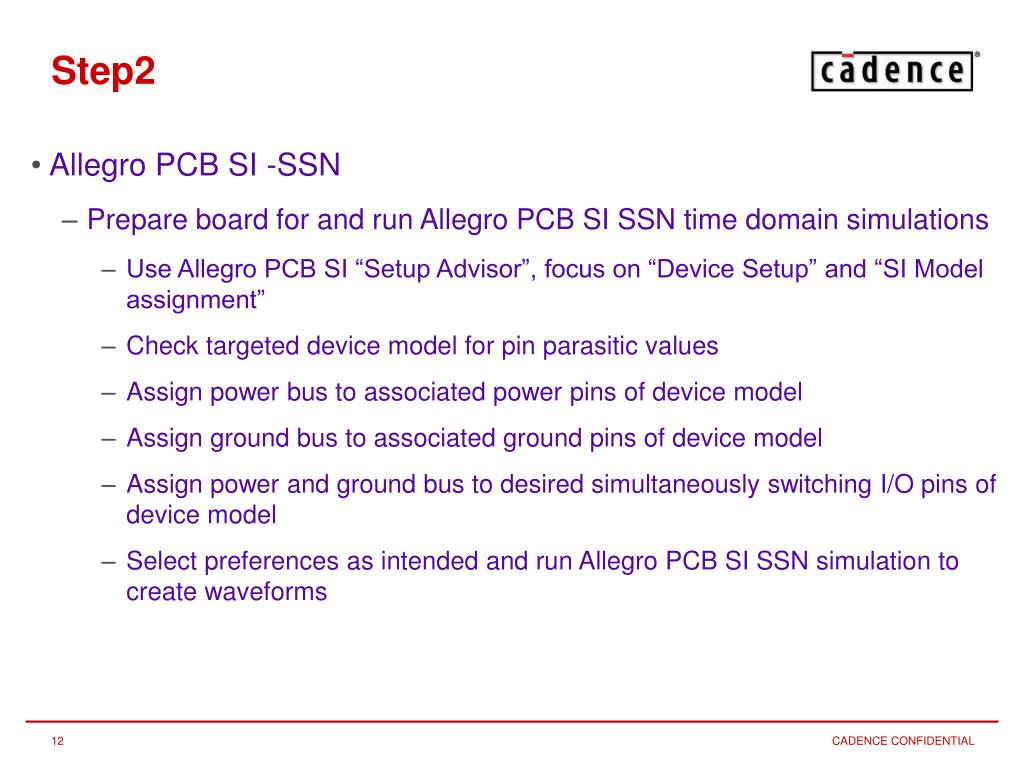 Step2

cadence®

• Allegro PCB SI -SSN

– Prepare board for and run Allegro PCB SI SSN time domain simulations

– Use Allegro PCB SI “Setup Advisor”, focus on “Device Setup” and “SI Model assignment”

– Check targeted device model for pin parasitic values

– Assign power bus to associated power pins of device model

– Assign ground bus to associated ground pins of device model

– Assign power and ground bus to desired simultaneously switching I/O pins of device model

– Select preferences as intended and run Allegro PCB SI SSN simulation to create waveforms

12

CADENCE CONFIDENTIAL